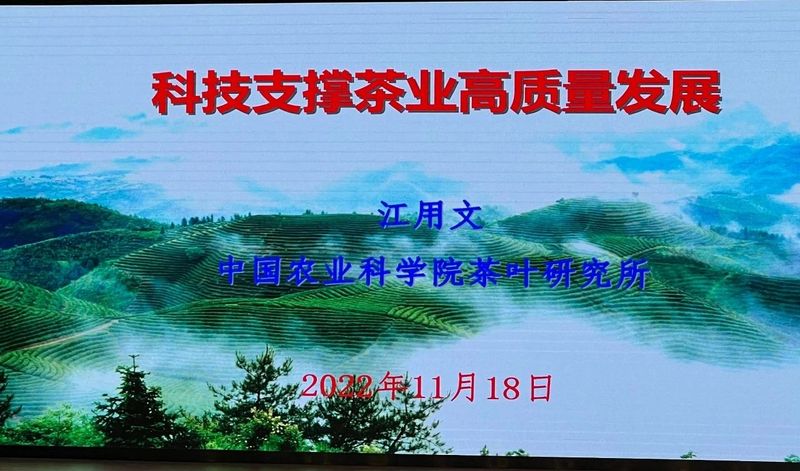 科技支撑茶业高质量发展

江用文

中国农业科学院茶叶研究所

2022年11月18日